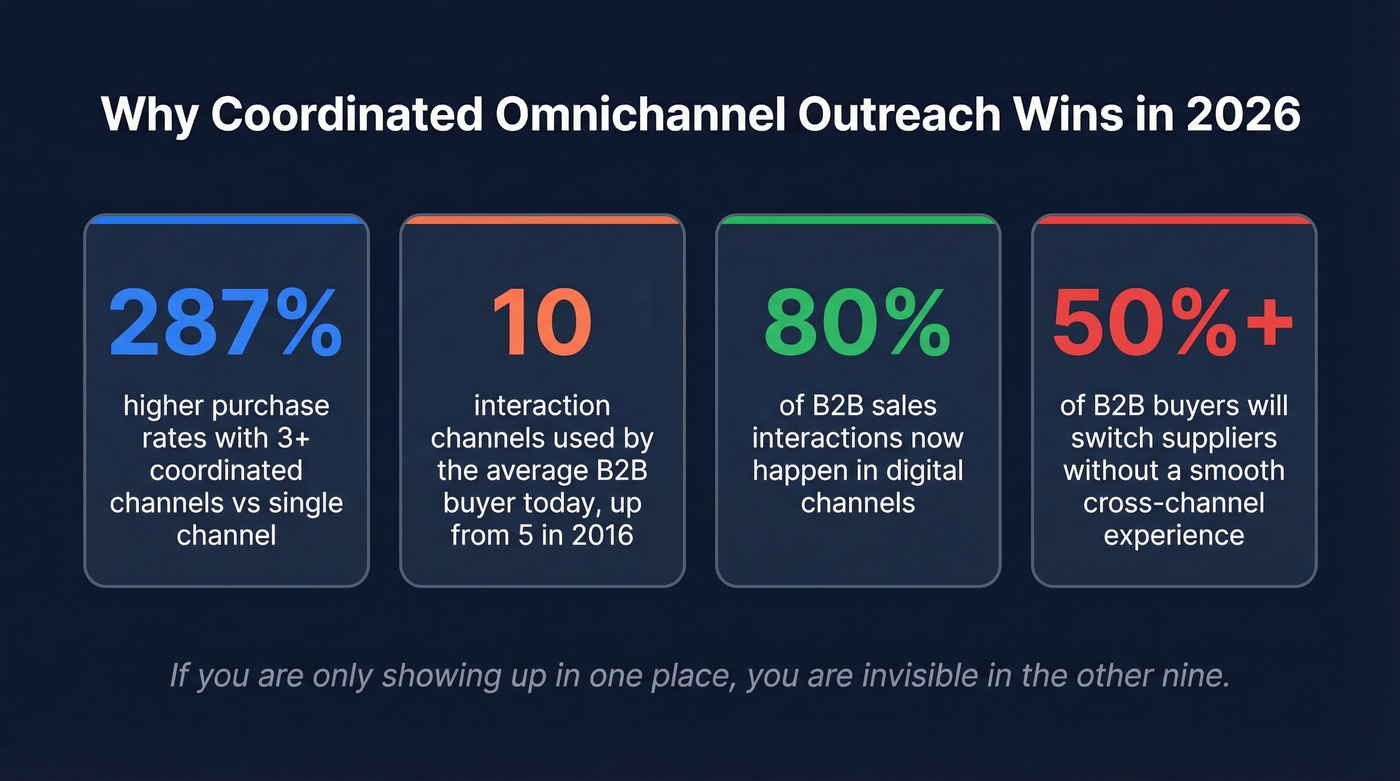 Why Coordinated Omnichannel Outreach Wins in 2026

287%

higher purchase rates with 3+ coordinated channels vs single channel

10

interaction channels used by the average B2B buyer today, up from 5 in 2016

80%

of B2B sales interactions now happen in digital channels

50%+

of B2B buyers will switch suppliers without a smooth cross-channel experience

If you are only showing up in one place, you are invisible in the other nine.